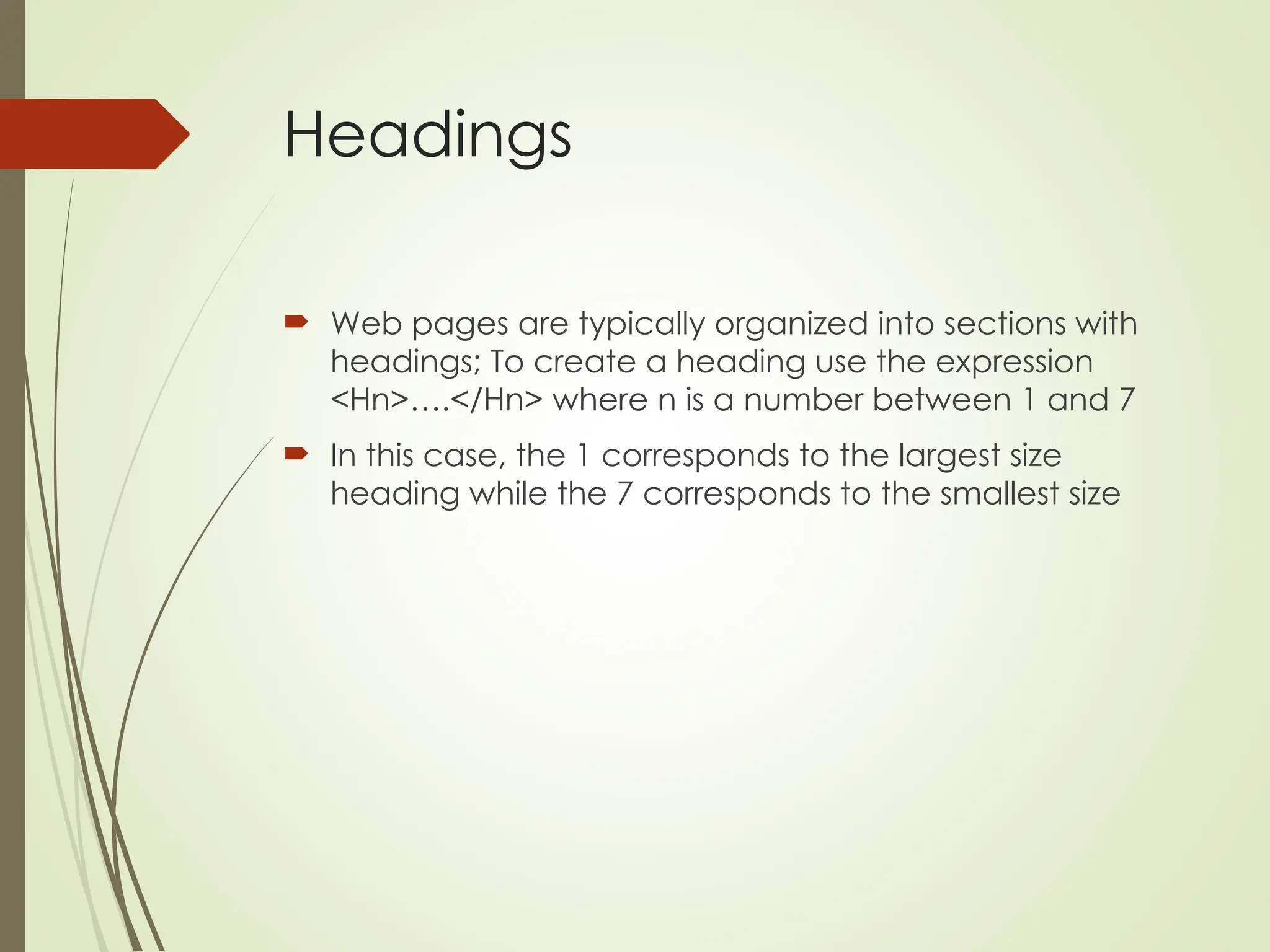 Headings

Web pages are typically organized into sections with headings; To create a heading use the expression <Hn>….</Hn> where n is a number between 1 and 7

In this case, the 1 corresponds to the largest size heading while the 7 corresponds to the smallest size